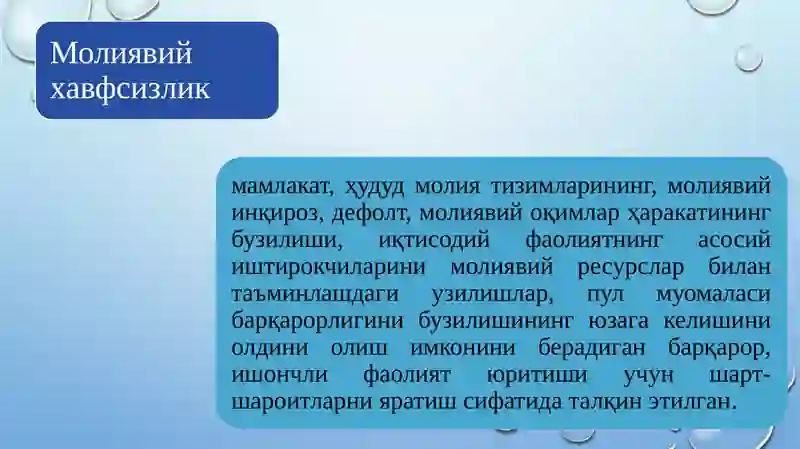 Молиявий хавфсизлик

мамлакат, ҳудуд молия тизимларининг, молиявий инқироз, дефолт, молиявий оқимлар ҳаракатининг бузилиши, иқтисодий фаолиятнинг асосий иштирокчиларини молиявий ресурслар билан таъминлашдаги узилишлар, пул муомаласи барқарорлигини бузилишининг юзага келишини олдини олиш имконини берадиган барқарор, ишончли фаолият юритиши учун шарт-шароитларни яратиш сифатида талқин этилган.